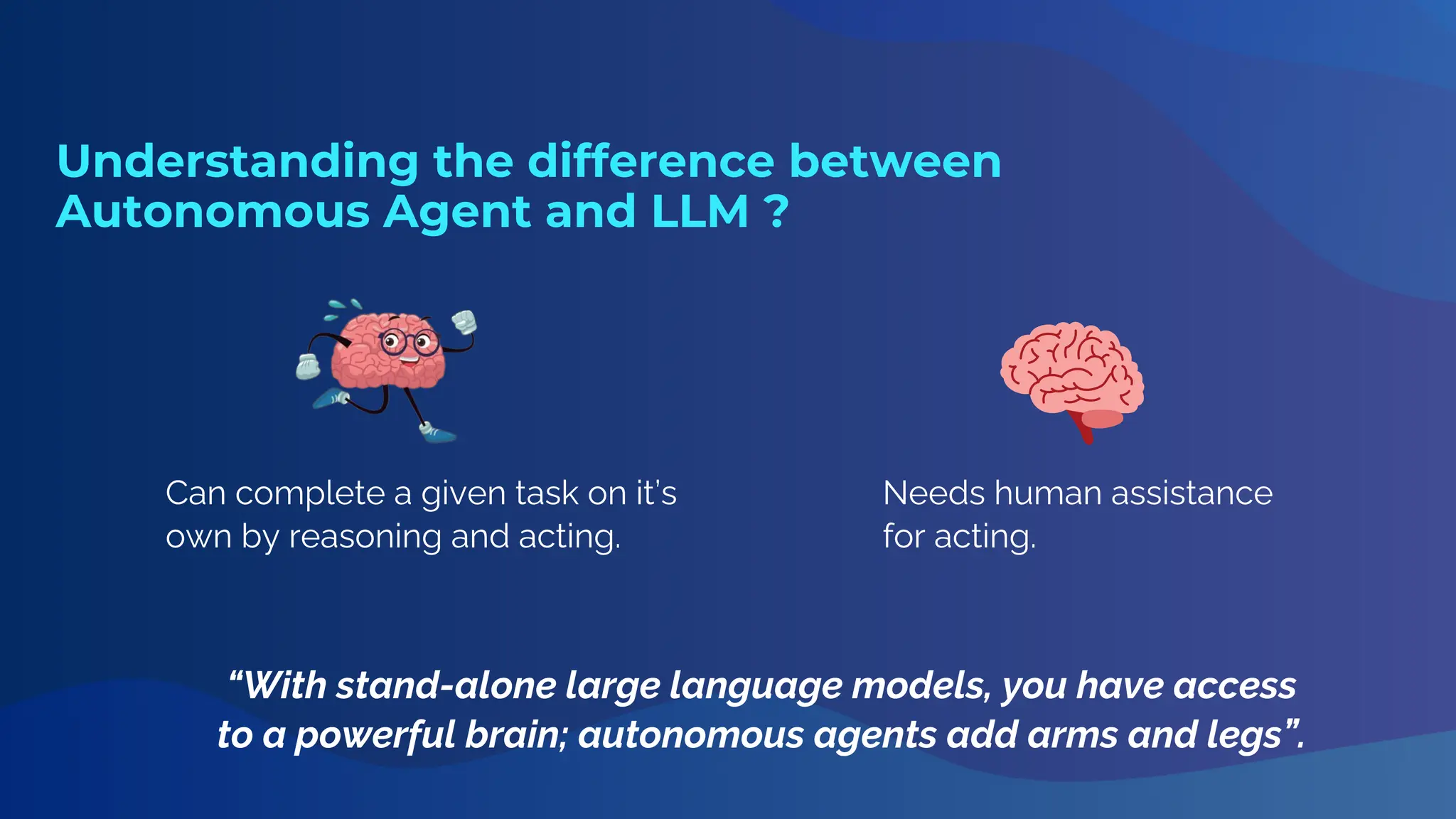 Understanding the difference between Autonomous Agent and LLM ?

Can complete a given task on it's own by reasoning and acting.

Needs human assistance for acting.

"With stand-alone large language models, you have access to a powerful brain; autonomous agents add arms and legs".